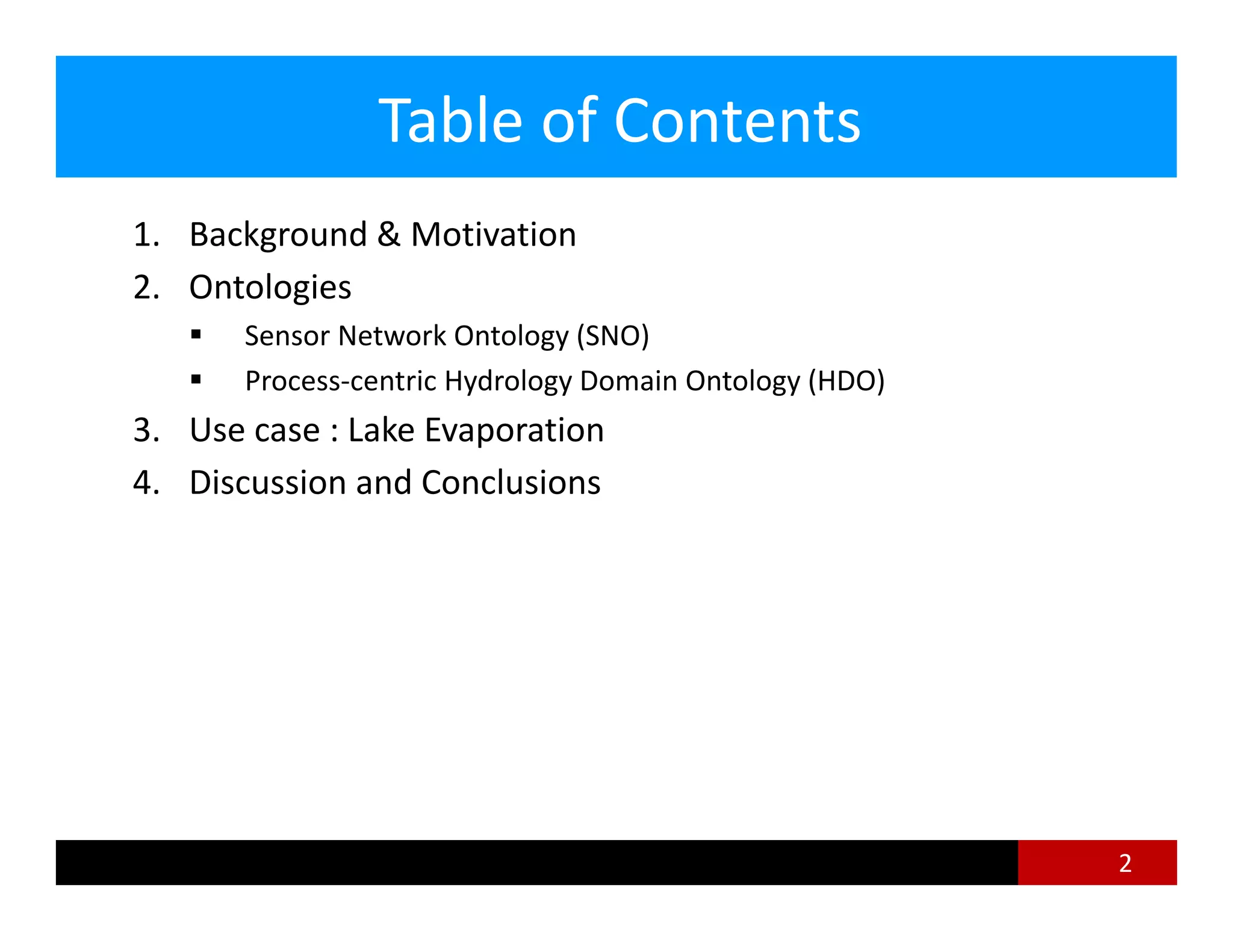 Table of Contents

1. Background & Motivation
2. Ontologies
▪ Sensor Network Ontology (SNO)
▪ Process-centric Hydrology Domain Ontology (HDO)
3. Use case : Lake Evaporation
4. Discussion and Conclusions

2